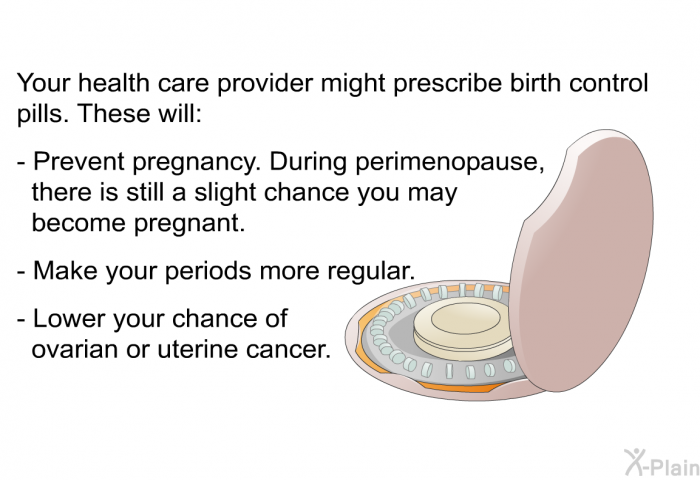 Your health care provider might prescribe birth control pills. These will:

- Prevent pregnancy. During perimenopause, there is still a slight chance you may become pregnant.

- Make your periods more regular.

- Lower your chance of ovarian or uterine cancer.

X-Plain